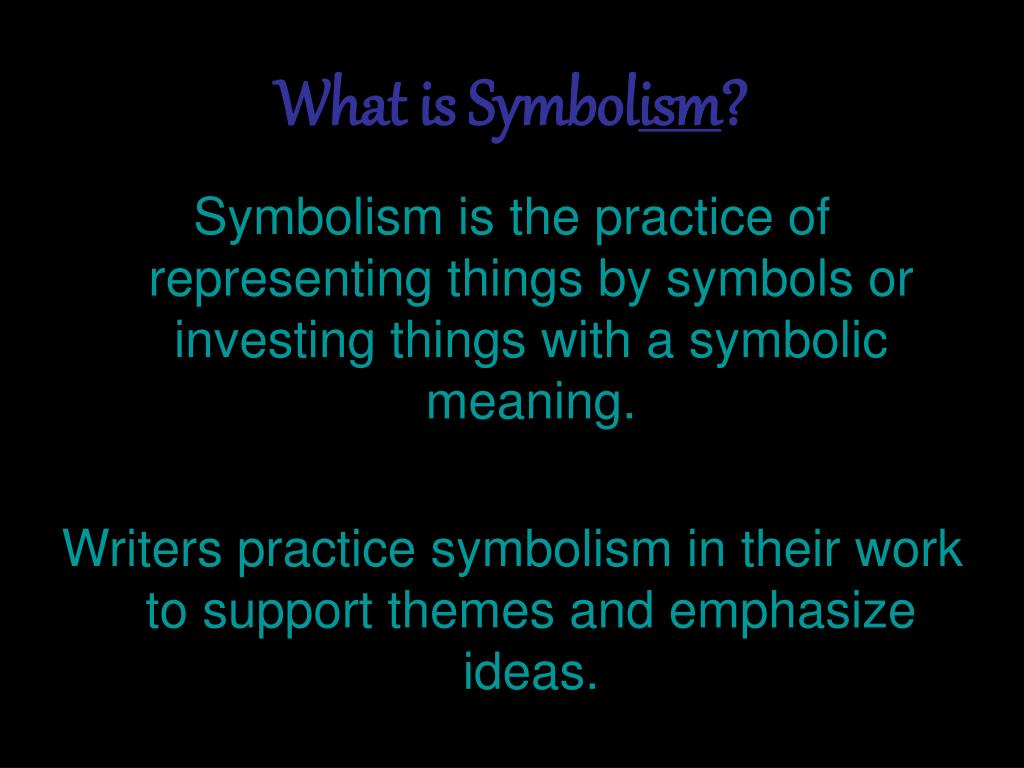 What is Symbolism?

Symbolism is the practice of representing things by symbols or investing things with a symbolic meaning.

Writers practice symbolism in their work to support themes and emphasize ideas.